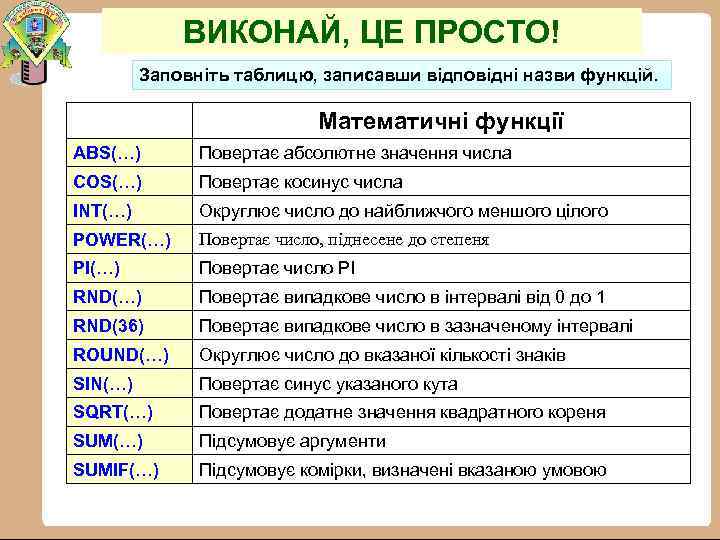 ВИКОНАЙ, ЦЕ ПРОСТО!

Заповніть таблицю, записавши відповідні назви функцій.

| | Математичні функції |
|---|---|
| ABS(…) | Повертає абсолютне значення числа |
| COS(…) | Повертає косинус числа |
| INT(…) | Округлює число до найближчого меншого цілого |
| POWER(…) | Повертає число, піднесене до степеня |
| PI(…) | Повертає число PI |
| RND(…) | Повертає випадкове число в інтервалі від 0 до 1 |
| RND(36) | Повертає випадкове число в зазначеному інтервалі |
| ROUND(…) | Округлює число до вказаної кількості знаків |
| SIN(…) | Повертає синус указаного кута |
| SQRT(…) | Повертає додатне значення квадратного кореня |
| SUM(…) | Підсумовує аргументи |
| SUMIF(…) | Підсумовує комірки, визначені вказаною умовою |